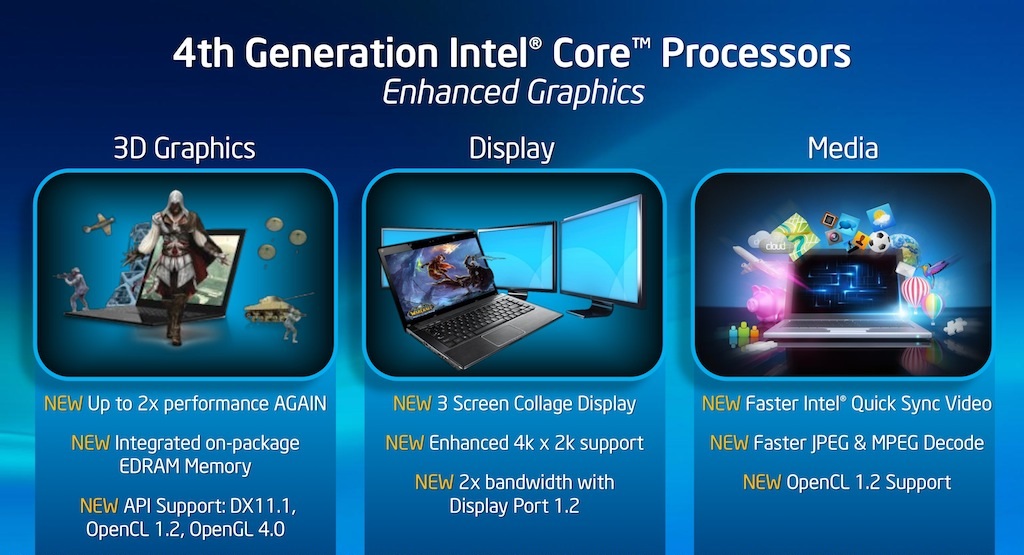 4th Generation Intel® Core™ Processors
Enhanced Graphics

3D Graphics

NEW Up to 2x performance AGAIN

NEW Integrated on-package EDRAM Memory

NEW API Support: DX11.1, OpenCL 1.2, OpenGL 4.0

Display

NEW 3 Screen Collage Display

NEW Enhanced 4k x 2k support

NEW 2x bandwidth with Display Port 1.2

Media

cloud

NEW Faster Intel® Quick Sync Video

NEW Faster JPEG & MPEG Decode

NEW OpenCL 1.2 Support